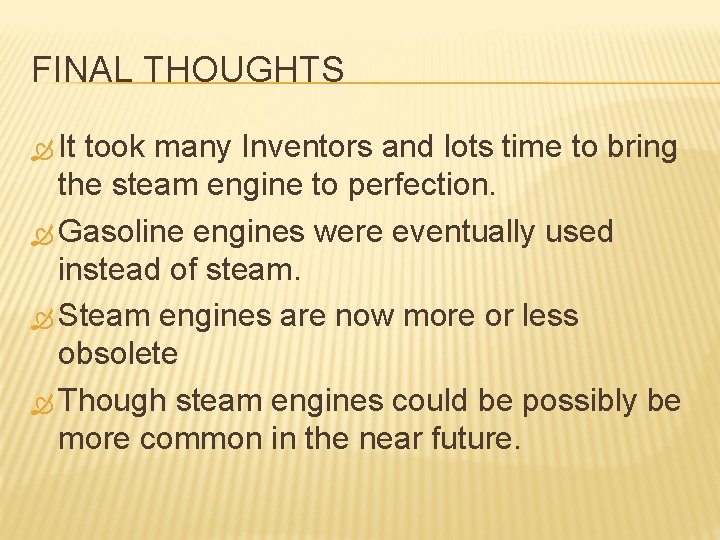 FINAL THOUGHTS

It took many Inventors and lots time to bring the steam engine to perfection.

Gasoline engines were eventually used instead of steam.

Steam engines are now more or less obsolete

Though steam engines could be possibly be more common in the near future.